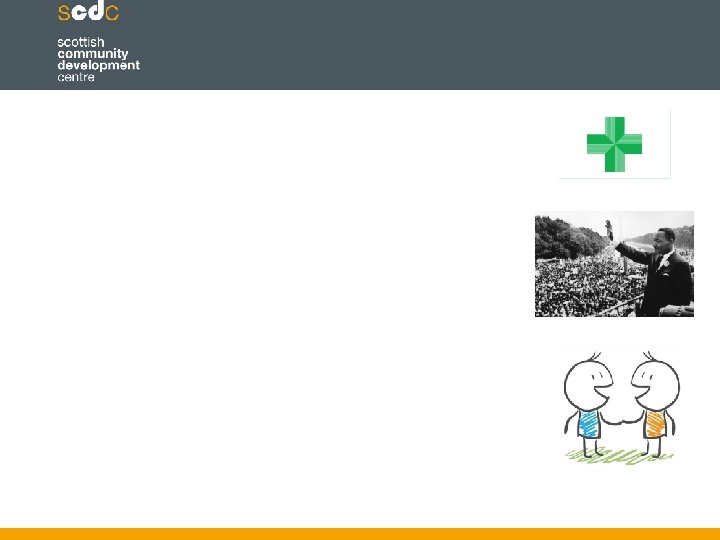 scdc

scottish
community
development
centre